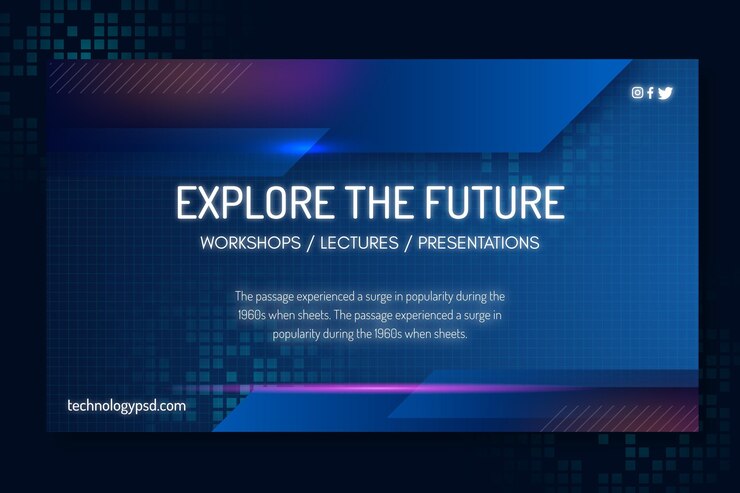 EXPLORE THE FUTURE

WORKSHOPS / LECTURES / PRESENTATIONS

The passage experienced a surge in popularity during the 1960s when sheets. The passage experienced a surge in popularity during the 1960s when sheets.

technologypsd.com